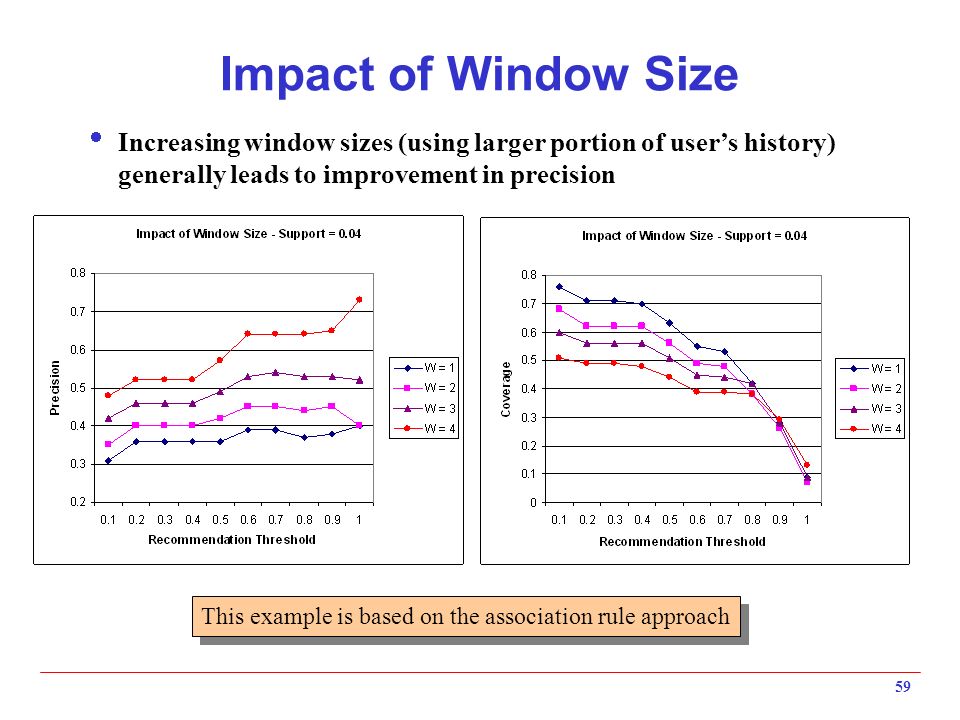 Impact of Window Size

Increasing window sizes (using larger portion of user's history) generally leads to improvement in precision

Impact of Window Size - Support = 0.04

Precision

0.8
0.7
0.6
0.5
0.4
0.3
0.2

0.1 0.2 0.3 0.4 0.5 0.6 0.7 0.8 0.9 1

Recommendation Threshold

W = 1
W = 2
W = 3
W = 4

Impact of Window Size - Support = 0.04

Coverage

0.8
0.7
0.6
0.5
0.4
0.3
0.2
0.1
0

0.1 0.2 0.3 0.4 0.5 0.6 0.7 0.8 0.9 1

Recommendation Threshold

W = 1
W = 2
W = 3
W = 4

This example is based on the association rule approach

59